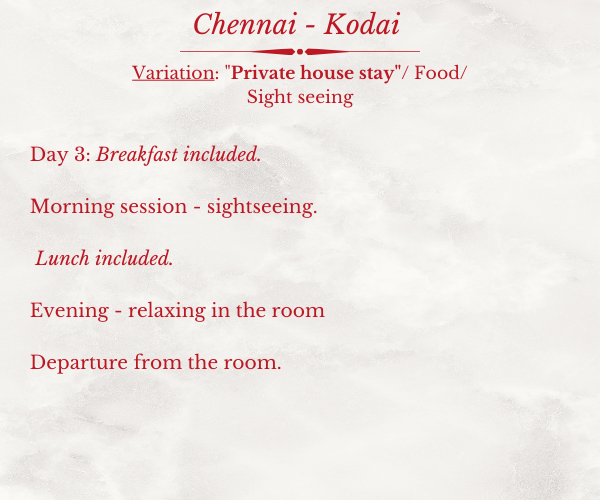 Chennai - Kodai

Variation: "Private house stay"/ Food/ Sight seeing

Day 3: Breakfast included.

Morning session - sightseeing.

Lunch included.

Evening - relaxing in the room

Departure from the room.